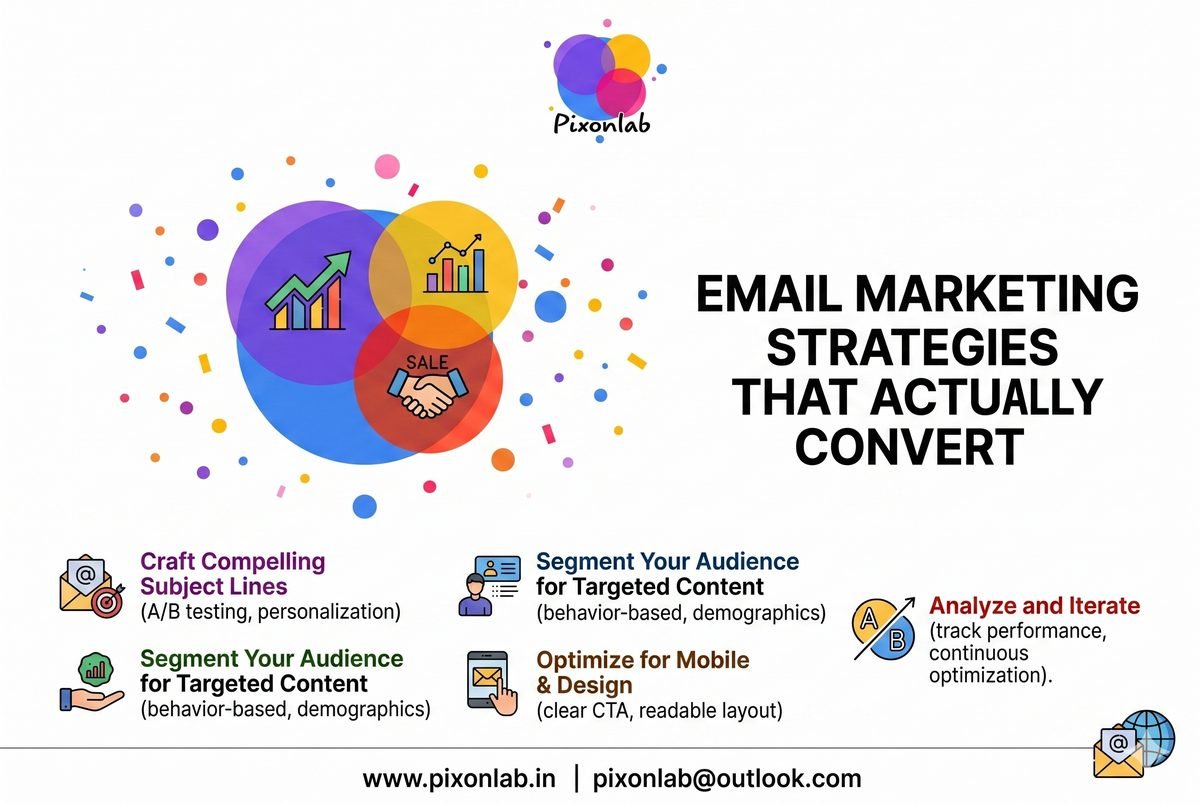 Pixonlab

SALE

EMAIL MARKETING STRATEGIES THAT ACTUALLY CONVERT

Craft Compelling Subject Lines
(A/B testing, personalization)

Segment Your Audience for Targeted Content
(behavior-based, demographics)

Segment Your Audience for Targeted Content
(behavior-based, demographics)

Optimize for Mobile & Design
(clear CTA, readable layout)

A B

Analyze and Iterate
(track performance, continuous optimization).

www.pixonlab.in | pixonlab@outlook.com